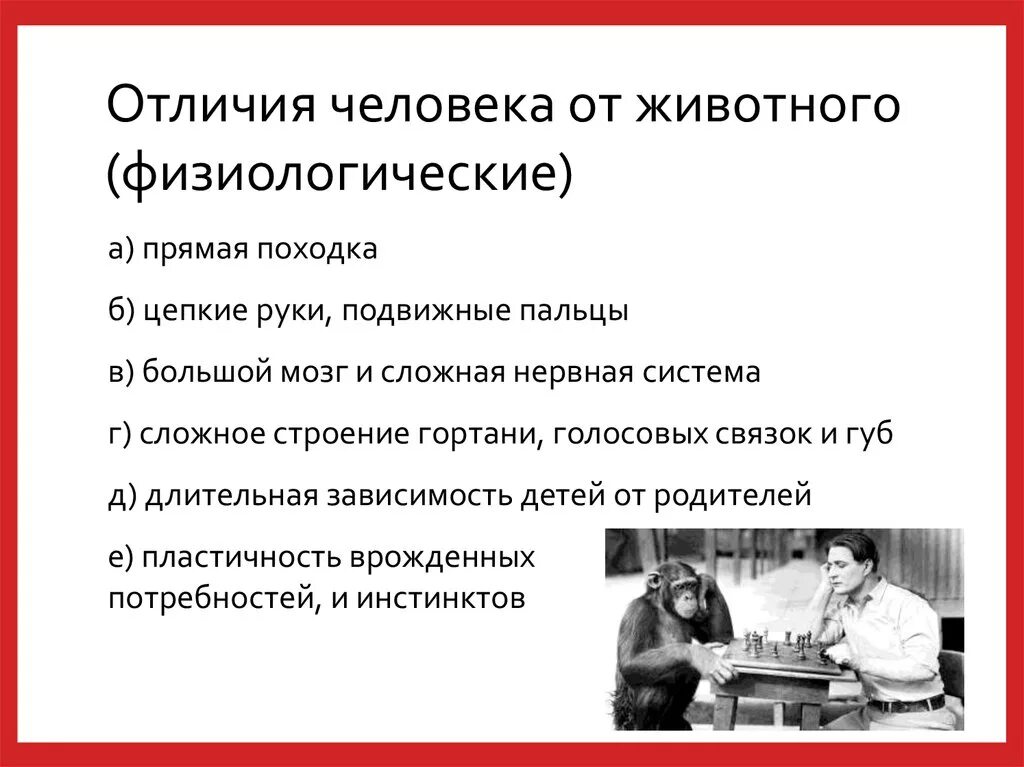 Отличия человека от животного (физиологические)

а) прямая походка

б) цепкие руки, подвижные пальцы

в) большой мозг и сложная нервная система

г) сложное строение гортани, голосовых связок и губ

д) длительная зависимость детей от родителей

е) пластичность врожденных потребностей, и инстинктов